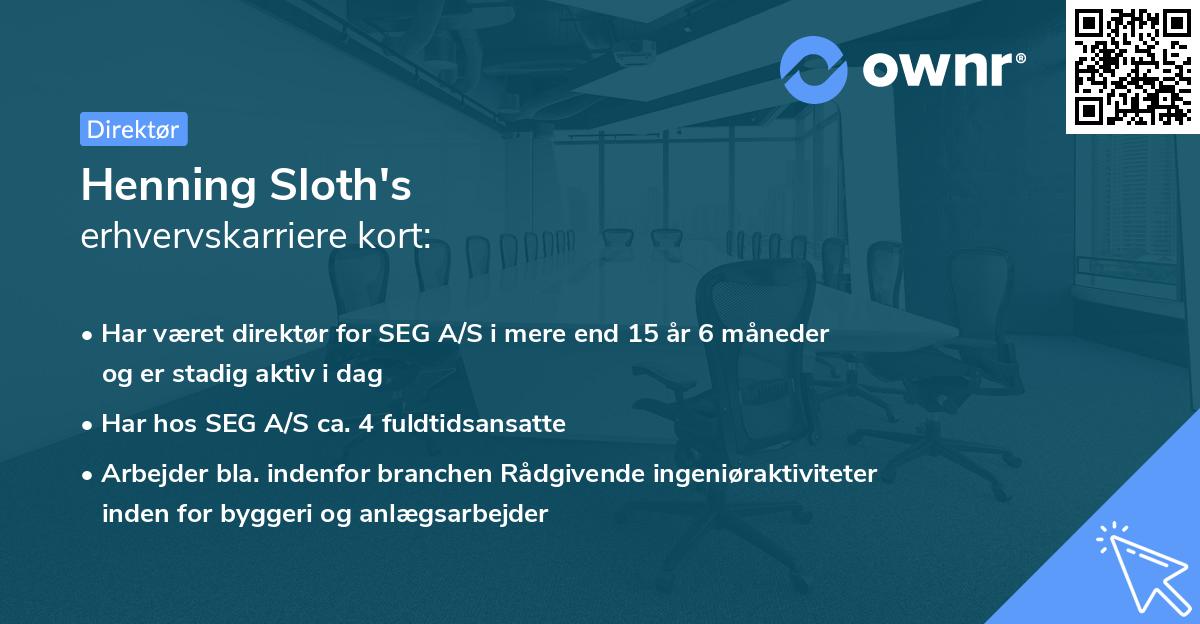 ownr®

Direktør

Henning Sloth's
erhvervskarriere kort:

• Har været direktør for SEG A/S i mere end 15 år 6 måneder og er stadig aktiv i dag

• Har hos SEG A/S ca. 4 fuldtidsansatte

• Arbejder bla. indenfor branchen Rådgivende ingeniøraktiviteter inden for byggeri og anlægsarbejder